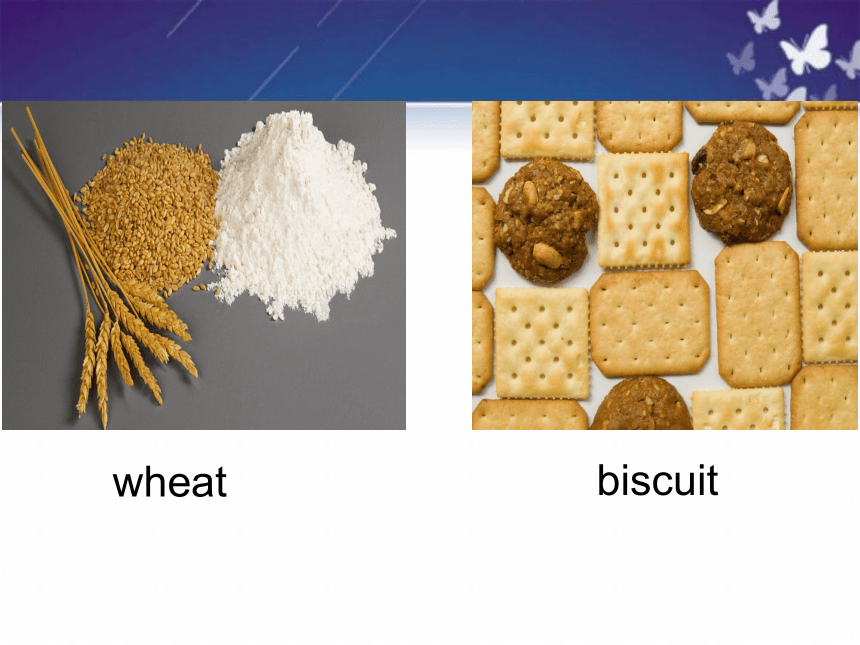 wheat

biscuit